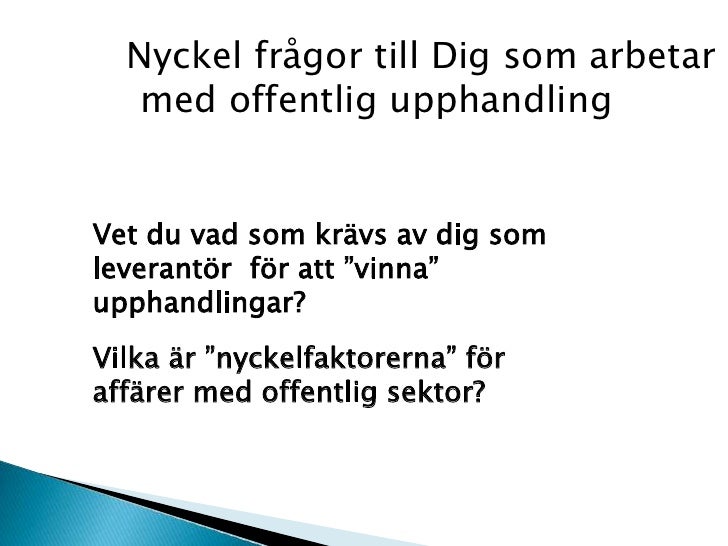 Nyckel frågor till Dig som arbetar med offentlig upphandling

Vet du vad som krävs av dig som leverantör  för att ”vinna” upphandlingar?

Vilka är ”nyckelfaktorerna” för affärer med offentlig sektor?